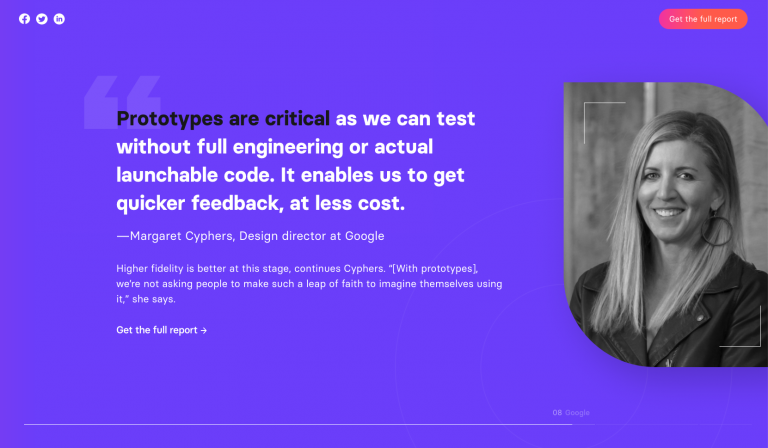 Get the full report

Prototypes are critical as we can test without full engineering or actual launchable code. It enables us to get quicker feedback, at less cost.

—Margaret Cyphers, Design director at Google

Higher fidelity is better at this stage, continues Cyphers. "[With prototypes], we're not asking people to make such a leap of faith to imagine themselves using it," she says.

Get the full report →

08 Google